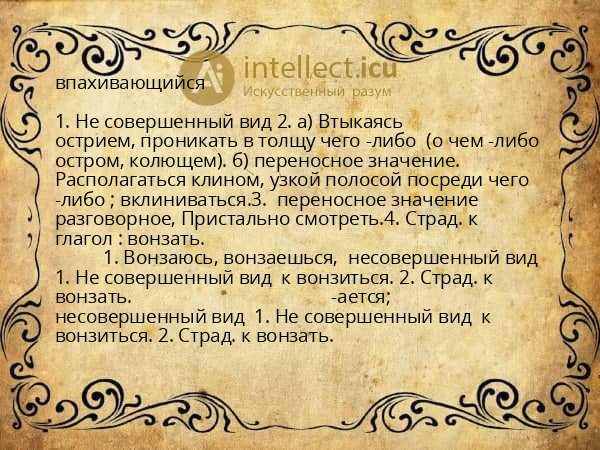 intellect.icu
Искусственный разум

впахивающийся

1. Не совершенный вид 2. а) Втыкаясь острием, проникать в толщу чего -либо (о чем -либо остром, колющем). б) переносное значение. Располагаться клином, узкой полосой посреди чего -либо ; вклиниваться.3. переносное значение разговорное, Пристально смотреть.4. Страд. к глагол : вонзать.

1. Вонзаюсь, вонзаешься, несовершенный вид 1. Не совершенный вид к вонзиться. 2. Страд. к вонзать. -ается; несовершенный вид 1. Не совершенный вид к вонзиться. 2. Страд. к вонзать.